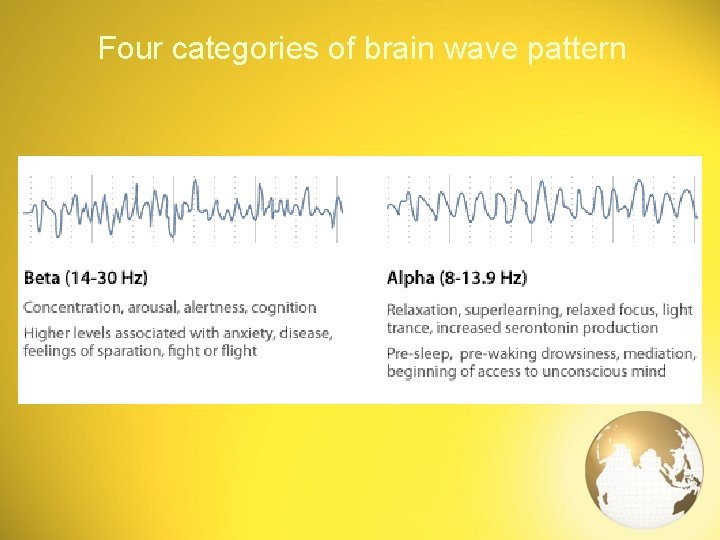 Four categories of brain wave pattern

Beta (14-30 Hz)

Concentration, arousal, alertness, cognition

Higher levels associated with anxiety, disease, feelings of sparation, fight or flight

Alpha (8-13.9 Hz)

Relaxation, superlearning, relaxed focus, light trance, increased serontonin production

Pre-sleep, pre-waking drowsiness, mediation, beginning of access to unconscious mind